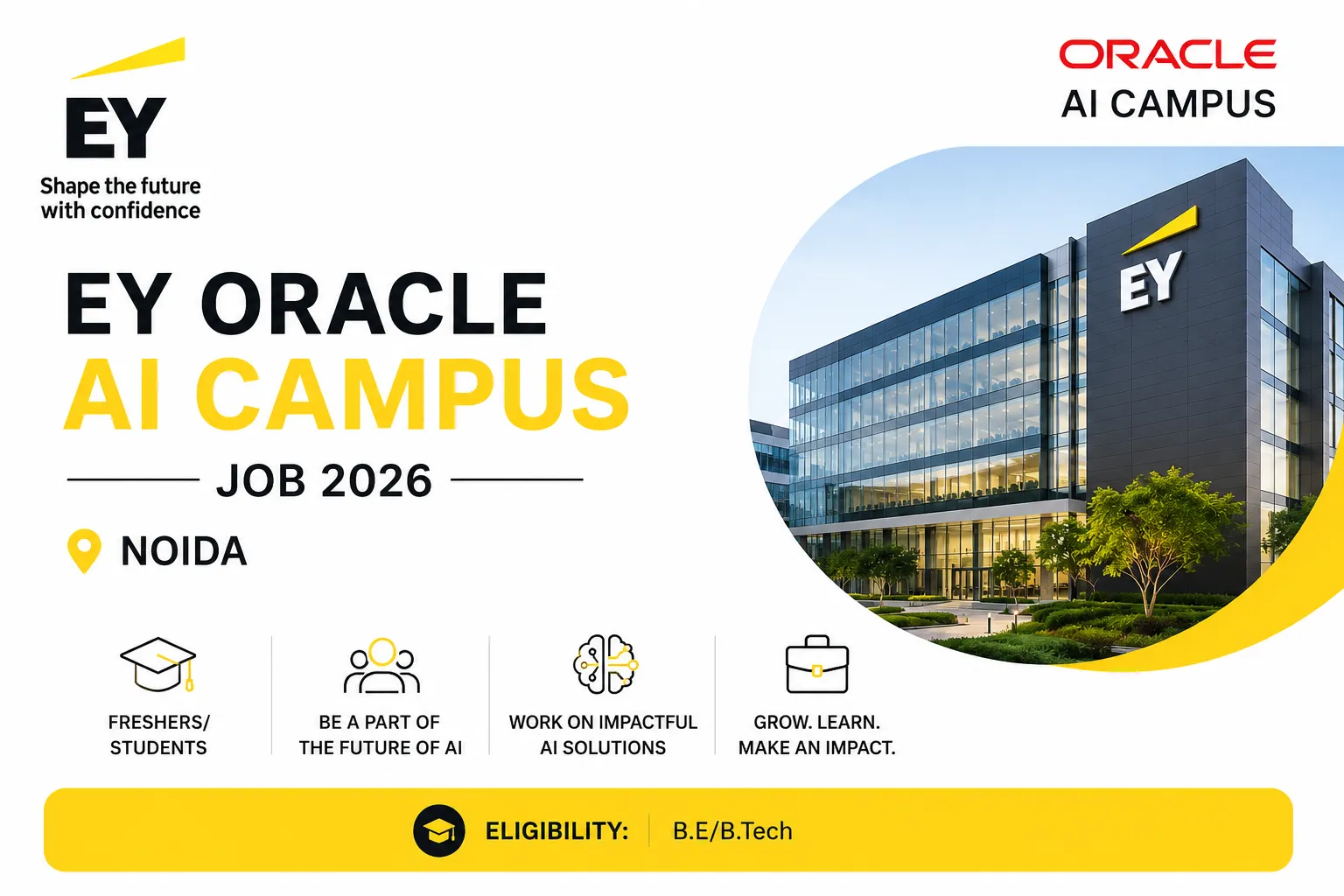 EY
Shape the future with confidence

ORACLE
AI CAMPUS

EY ORACLE
AI CAMPUS
JOB 2026

NOIDA

EY

FRESHERS/ STUDENTS

BE A PART OF THE FUTURE OF AI

WORK ON IMPACTFUL AI SOLUTIONS

GROW. LEARN. MAKE AN IMPACT.

ELIGIBILITY: B.E/B.Tech